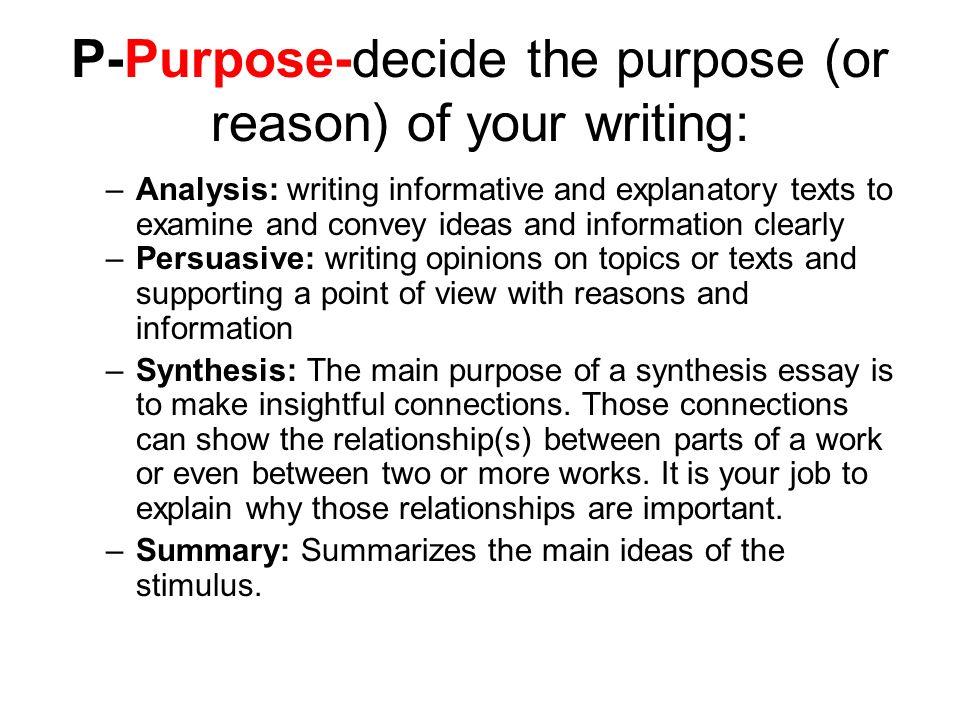 P-Purpose-decide the purpose (or reason) of your writing:

– Analysis: writing informative and explanatory texts to examine and convey ideas and information clearly

– Persuasive: writing opinions on topics or texts and supporting a point of view with reasons and information

– Synthesis: The main purpose of a synthesis essay is to make insightful connections. Those connections can show the relationship(s) between parts of a work or even between two or more works. It is your job to explain why those relationships are important.

– Summary: Summarizes the main ideas of the stimulus.